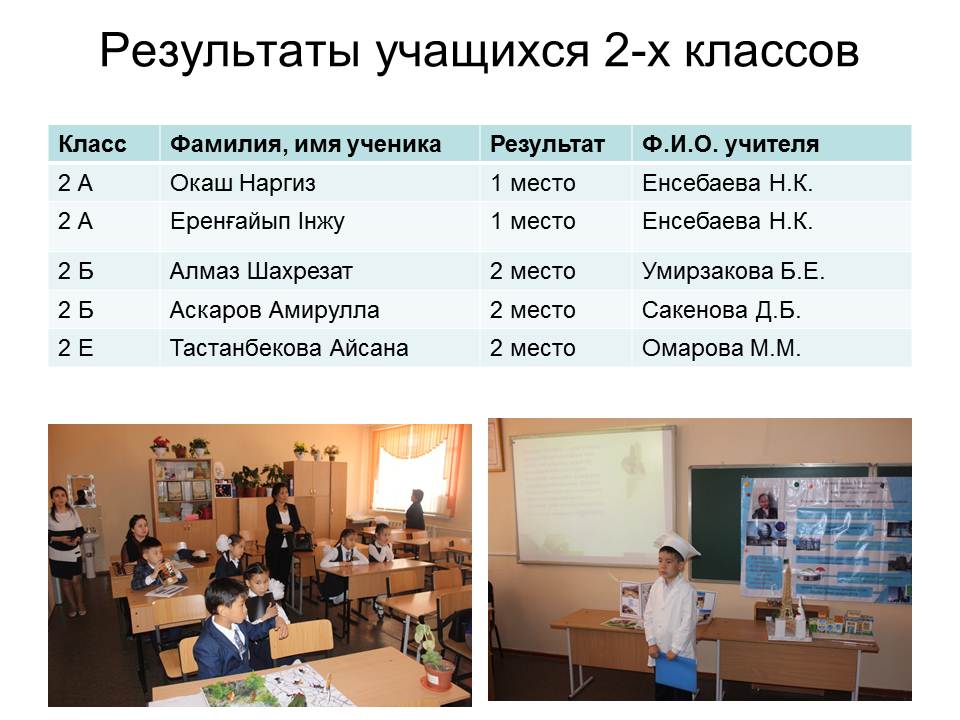 Результаты учащихся 2-х классов

| Класс | Фамилия, имя ученика | Результат | Ф.И.О. учителя |
|---|---|---|---|
| 2 А | Окаш Наргиз | 1 место | Енсебаева Н.К. |
| 2 А | Еренғайып Інжу | 1 место | Енсебаева Н.К. |
| 2 Б | Алмаз Шахрезат | 2 место | Умирзакова Б.Е. |
| 2 Б | Аскаров Амирулла | 2 место | Сакенова Д.Б. |
| 2 Е | Тастанбекова Айсана | 2 место | Омарова М.М. |